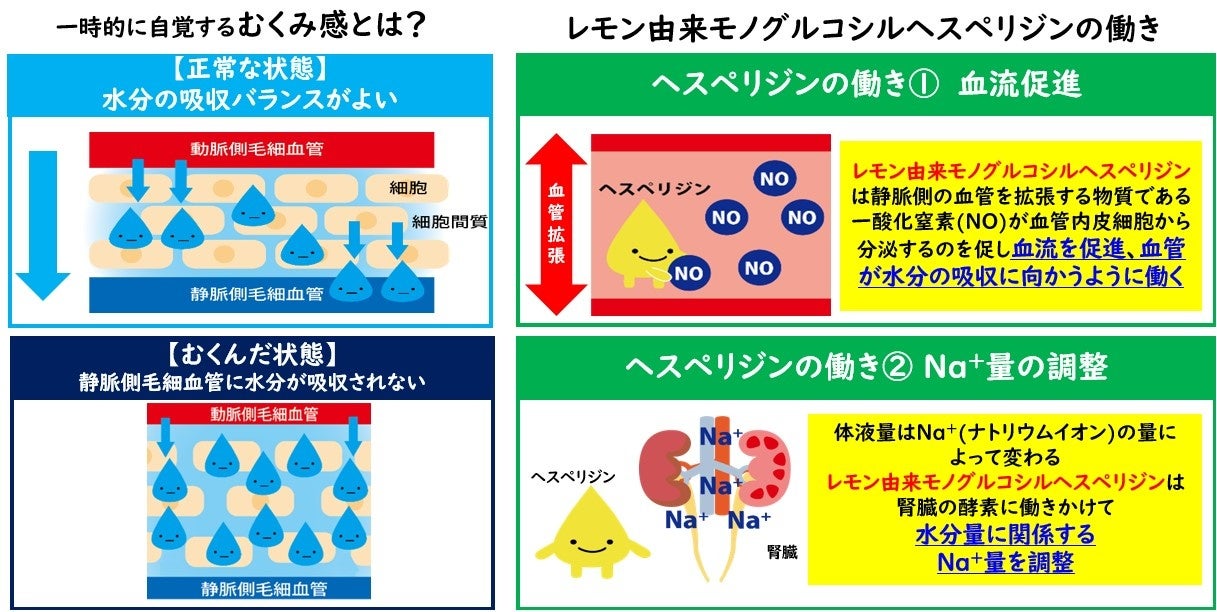 一時的に自覚するむくみ感とは？

【正常な状態】
水分の吸収バランスがよい

動脈側毛細血管
細胞
細胞間質
静脈側毛細血管

【むくんだ状態】
静脈側毛細血管に水分が吸収されない

動脈側毛細血管
静脈側毛細血管

レモン由来モノグルコシルヘスペリジンの働き

ヘスペリジンの働き①　血流促進

血管拡張
ヘスペリジン
NO
NO
NO
NO
NO

レモン由来モノグルコシルヘスペリジンは静脈側の血管を拡張する物質である一酸化窒素(NO)が血管内皮細胞から分泌するのを促し血流を促進、血管が水分の吸収に向かうように働く

ヘスペリジンの働き② $Na^+$量の調整

ヘスペリジン
$Na^+$
$Na^+$
$Na^+$
$Na^+$
腎臓

体液量は$Na^+$(ナトリウムイオン)の量によって変わる
レモン由来モノグルコシルヘスペリジンは腎臓の酵素に働きかけて
水分量に関係する
$Na^+$量を調整